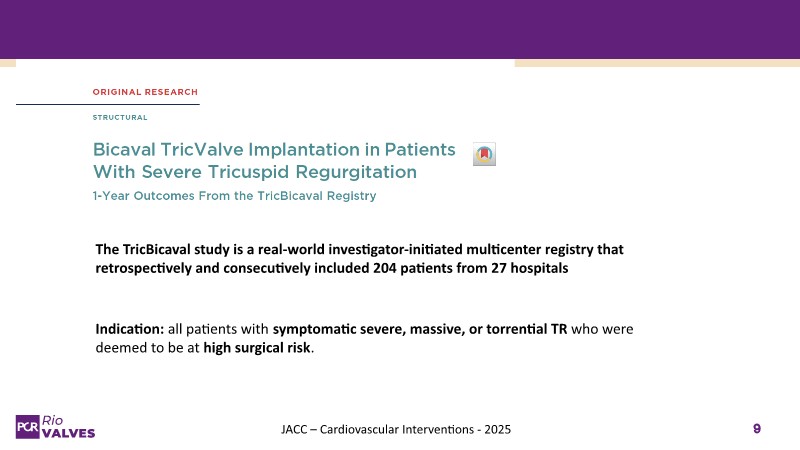 ORIGINAL RESEARCH

STRUCTURAL

Bicaval TricValve Implantation in Patients With Severe Tricuspid Regurgitation

1-Year Outcomes From the TricBicaval Registry

The TricBicaval study is a real-world investigator-initiated multicenter registry that retrospectively and consecutively included 204 patients from 27 hospitals

Indication: all patients with symptomatic severe, massive, or torrential TR who were deemed to be at high surgical risk.

PCR Rio VALVES

JACC – Cardiovascular Interventions - 2025

9